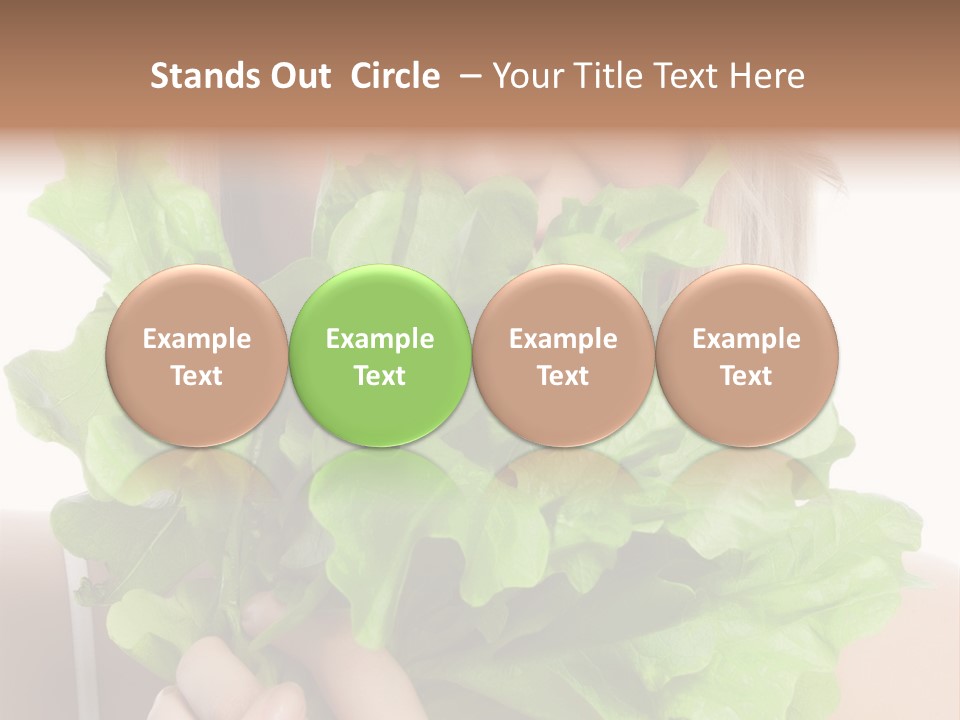 Stands Out Circle – Your Title Text Here

Example Text

Example Text

Example Text

Example Text